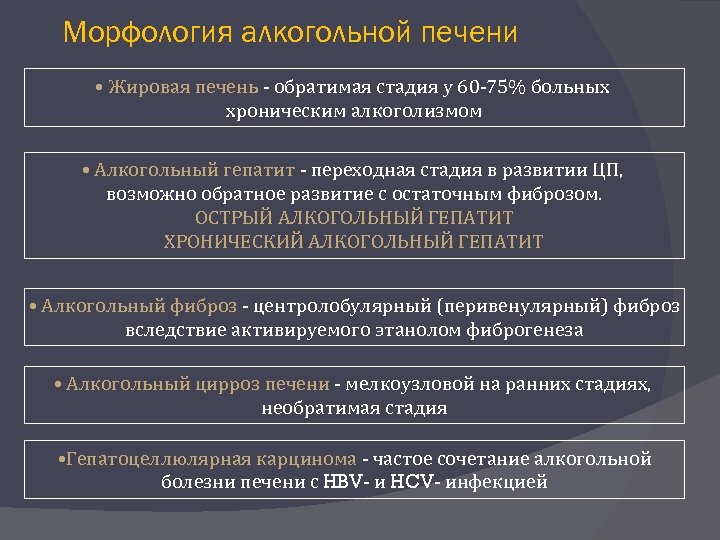 Морфология алкогольной печени

• Жировая печень - обратимая стадия у 60-75% больных хроническим алкоголизмом

• Алкогольный гепатит - переходная стадия в развитии ЦП, возможно обратное развитие с остаточным фиброзом.
ОСТРЫЙ АЛКОГОЛЬНЫЙ ГЕПАТИТ
ХРОНИЧЕСКИЙ АЛКОГОЛЬНЫЙ ГЕПАТИТ

• Алкогольный фиброз - центролобулярный (перивенулярный) фиброз вследствие активируемого этанолом фиброгенеза

• Алкогольный цирроз печени - мелкоузловой на ранних стадиях, необратимая стадия

•Гепатоцеллюлярная карцинома - частое сочетание алкогольной болезни печени с HBV- и HCV- инфекцией